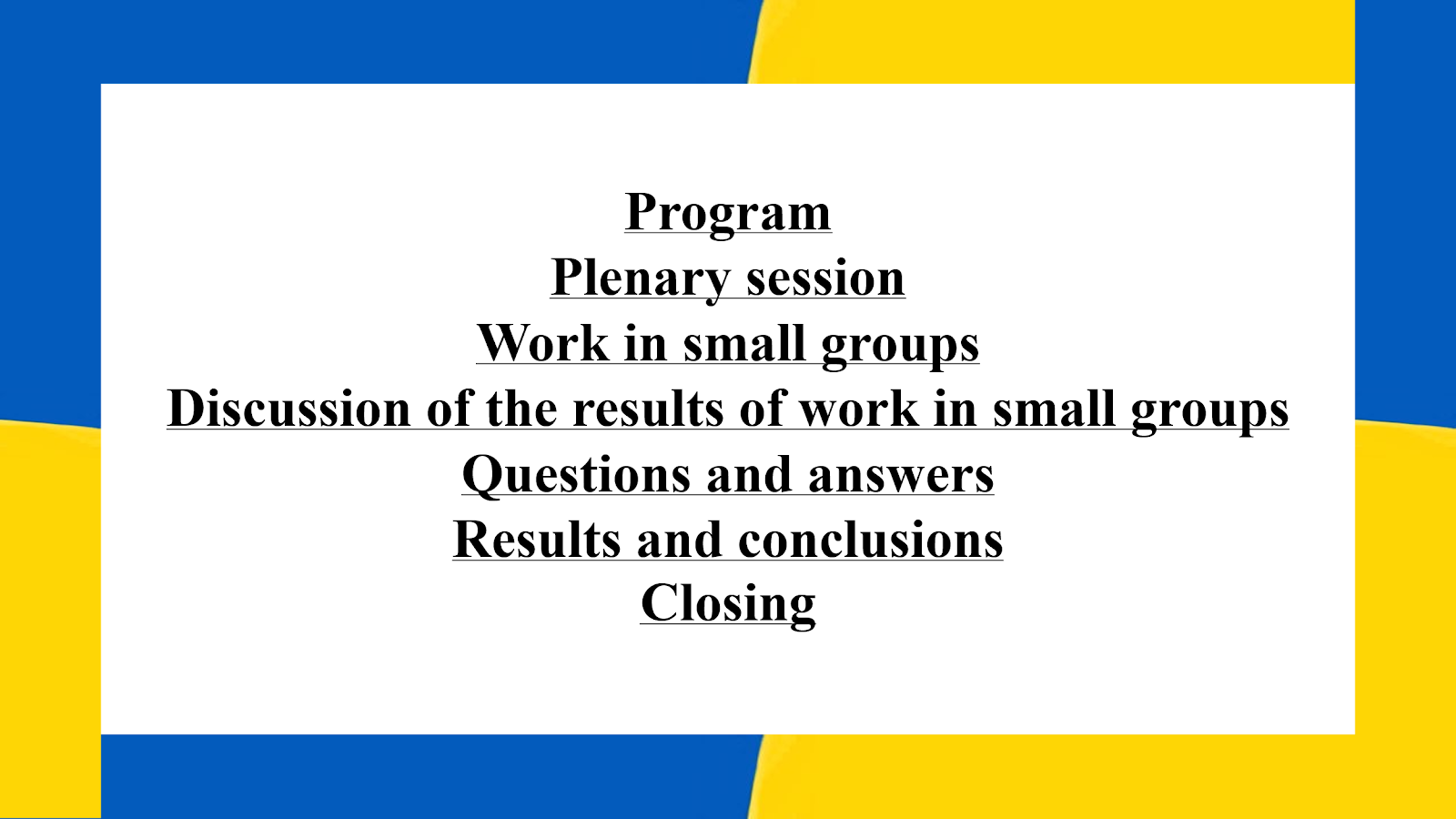 Program
Plenary session
Work in small groups
Discussion of the results of work in small groups
Questions and answers
Results and conclusions
Closing